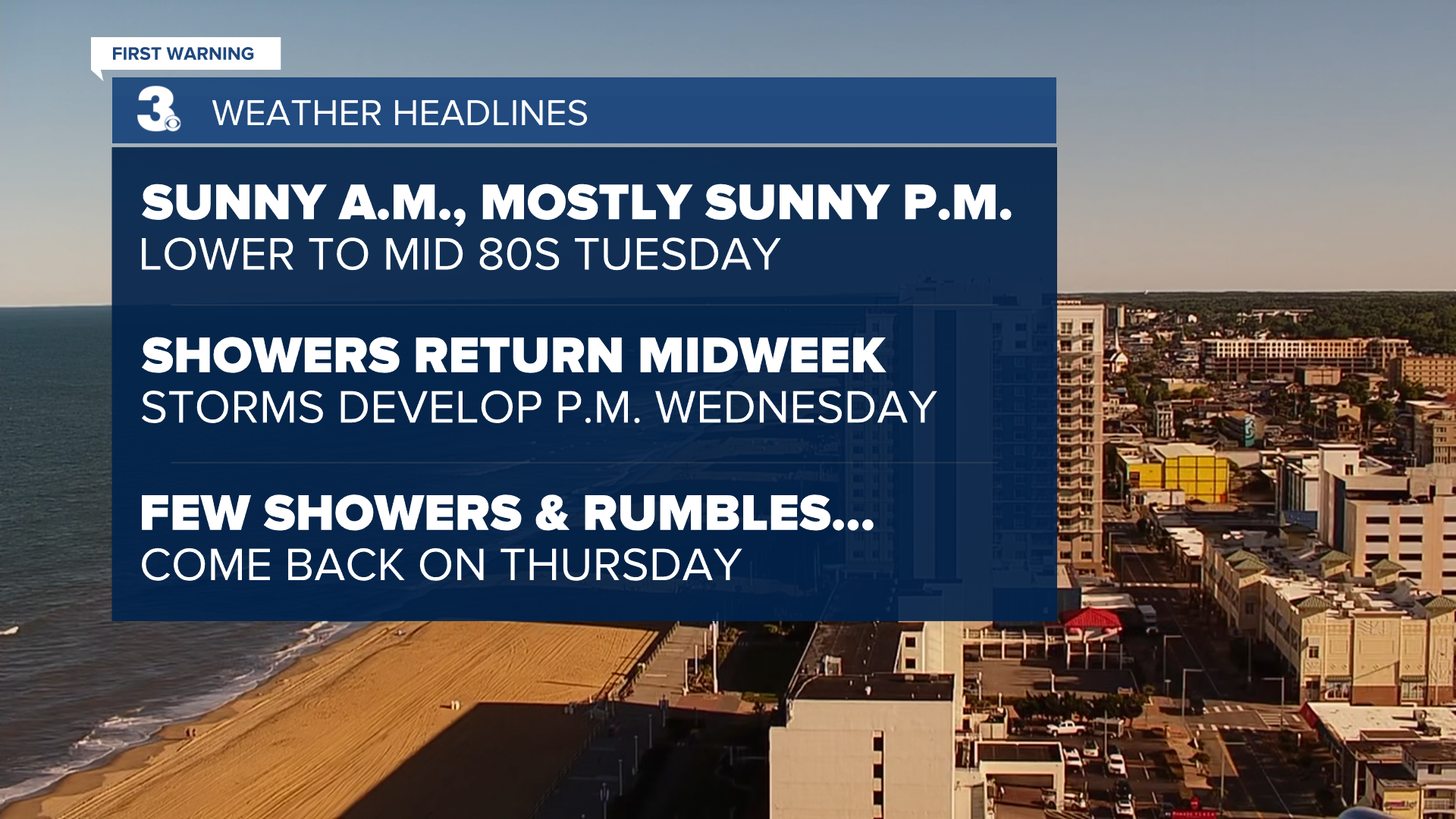 FIRST WARNING

3 WEATHER HEADLINES

SUNNY A.M., MOSTLY SUNNY P.M.
LOWER TO MID 80S TUESDAY

SHOWERS RETURN MIDWEEK
STORMS DEVELOP P.M. WEDNESDAY

FEW SHOWERS & RUMBLES...
COME BACK ON THURSDAY